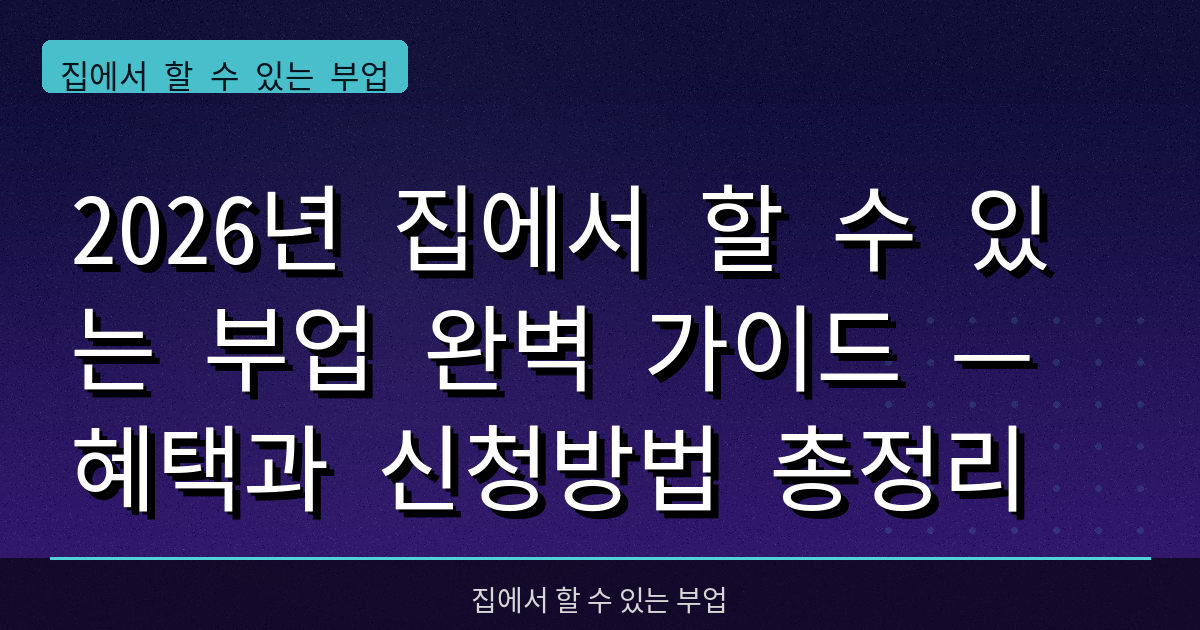 집에서 할 수 있는 부업

2026년 집에서 할 수 있는 부업 완벽 가이드 — 혜택과 신청방법 총정리

집에서 할 수 있는 부업